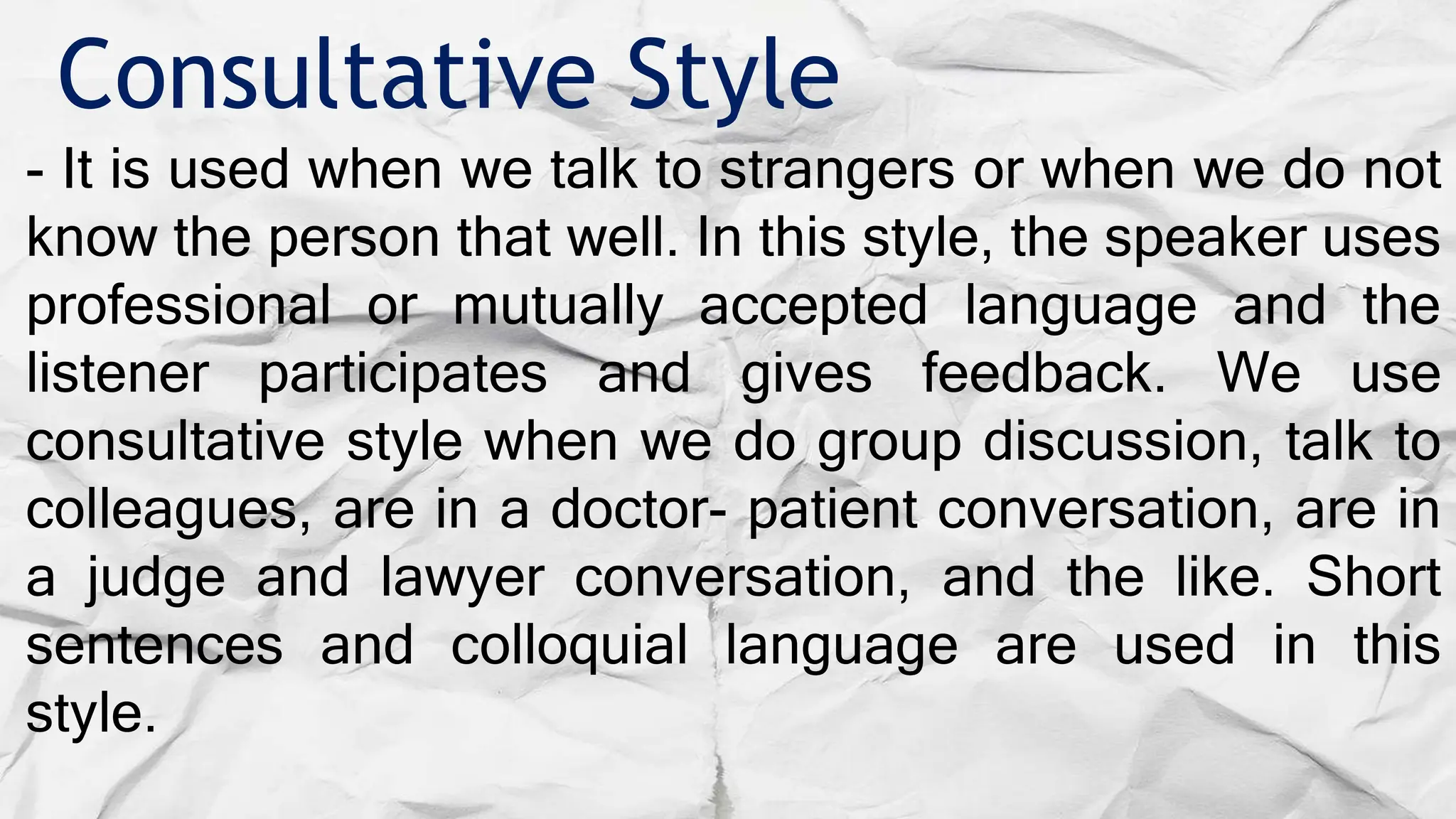 Consultative Style

- It is used when we talk to strangers or when we do not know the person that well. In this style, the speaker uses professional or mutually accepted language and the listener participates and gives feedback. We use consultative style when we do group discussion, talk to colleagues, are in a doctor- patient conversation, are in a judge and lawyer conversation, and the like. Short sentences and colloquial language are used in this style.